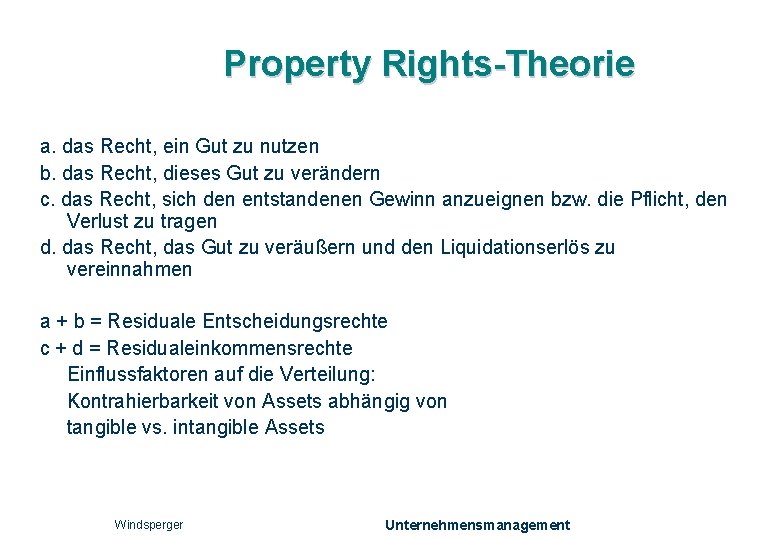 Property Rights-Theorie

a. das Recht, ein Gut zu nutzen
b. das Recht, dieses Gut zu verändern
c. das Recht, sich den entstandenen Gewinn anzueignen bzw. die Pflicht, den Verlust zu tragen
d. das Recht, das Gut zu veräußern und den Liquidationserlös zu vereinnahmen

a + b = Residuale Entscheidungsrechte
c + d = Residualeinkommensrechte
Einflussfaktoren auf die Verteilung:
Kontrahierbarkeit von Assets abhängig von
tangible vs. intangible Assets

Windsperger

Unternehmensmanagement